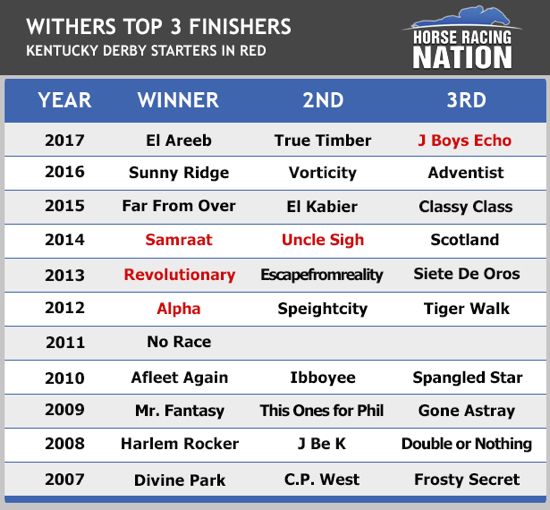 WITHERS TOP 3 FINISHERS
KENTUCKY DERBY STARTERS IN RED

HORSE RACING NATION

| YEAR | WINNER | 2ND | 3RD |
|---|---|---|---|
| 2017 | El Areeb | True Timber | J Boys Echo |
| 2016 | Sunny Ridge | Vorticity | Adventist |
| 2015 | Far From Over | El Kabier | Classy Class |
| 2014 | Samraat | Uncle Sigh | Scotland |
| 2013 | Revolutionary | Escapefromreality | Siete De Oros |
| 2012 | Alpha | Speightcity | Tiger Walk |
| 2011 | No Race | | |
| 2010 | Afleet Again | Ibboyee | Spangled Star |
| 2009 | Mr. Fantasy | This Ones for Phil | Gone Astray |
| 2008 | Harlem Rocker | J Be K | Double or Nothing |
| 2007 | Divine Park | C.P. West | Frosty Secret |